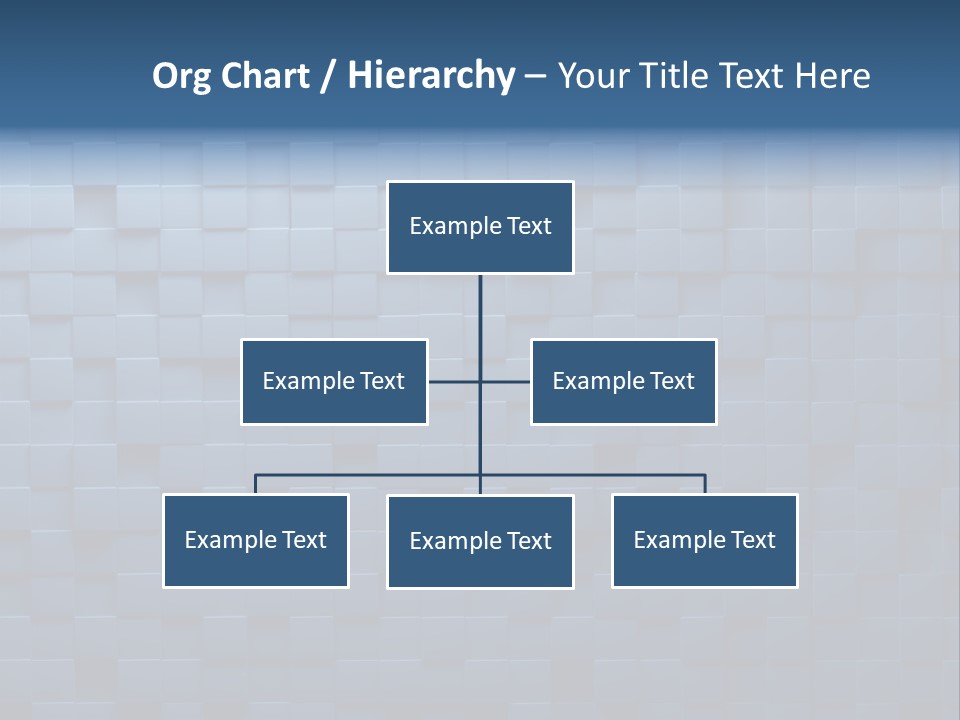 Org Chart / Hierarchy – Your Title Text Here

Example Text

Example Text

Example Text

Example Text

Example Text

Example Text